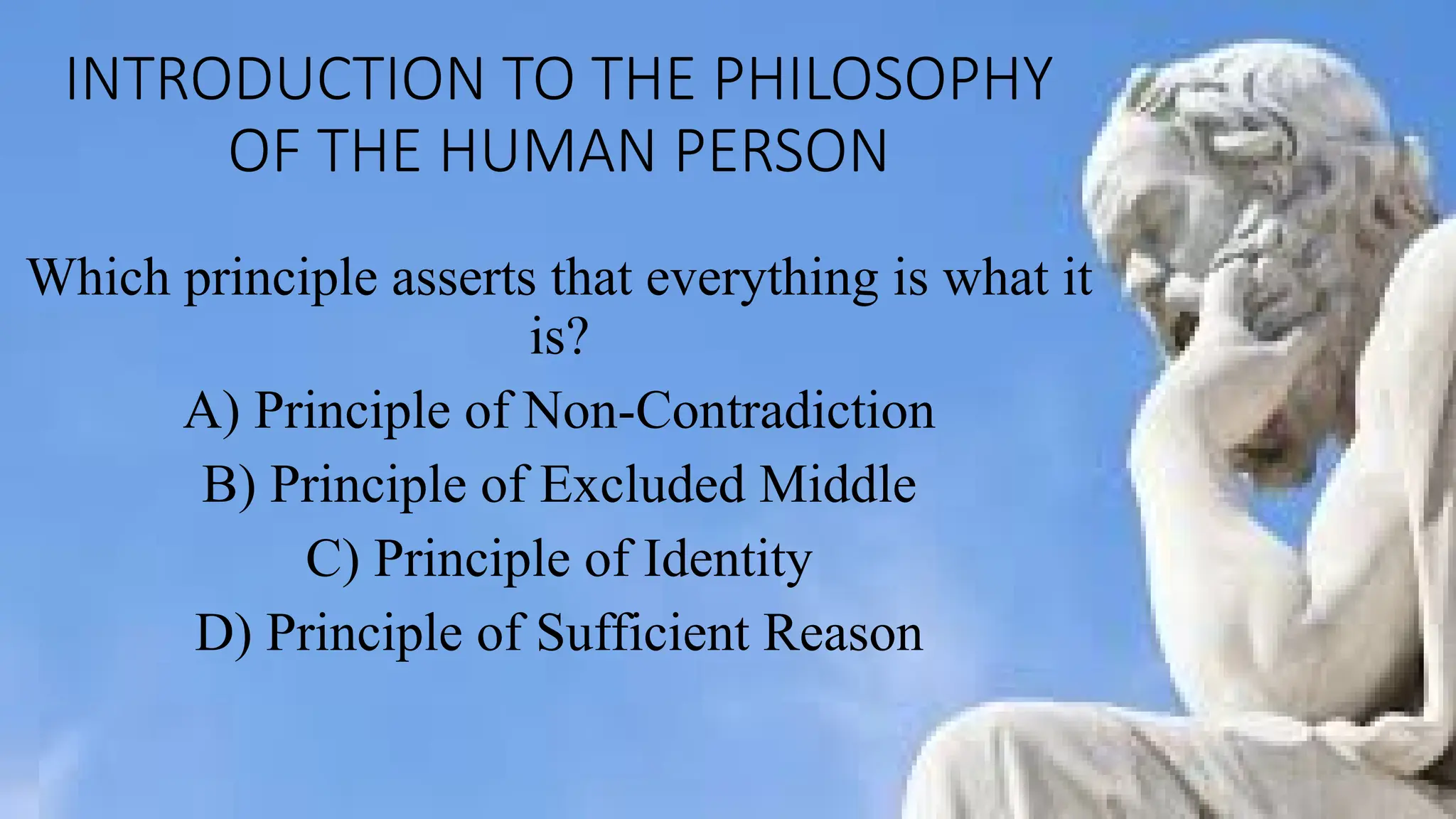 INTRODUCTION TO THE PHILOSOPHY OF THE HUMAN PERSON

Which principle asserts that everything is what it is?

A) Principle of Non-Contradiction

B) Principle of Excluded Middle

C) Principle of Identity

D) Principle of Sufficient Reason